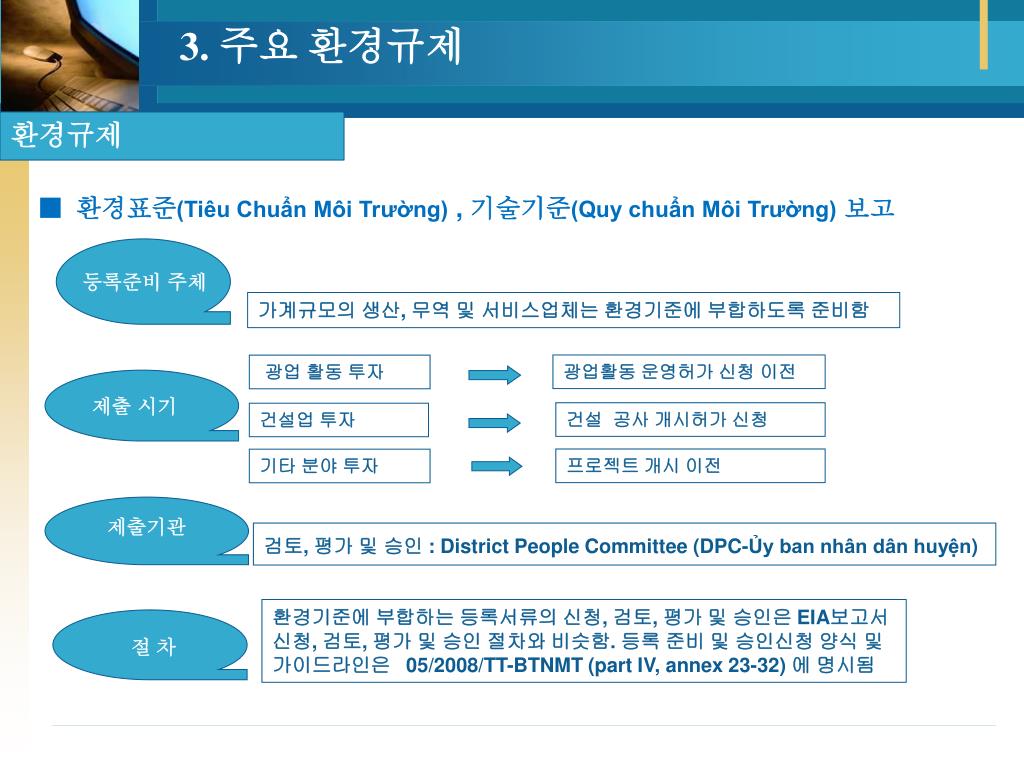 3. 주요 환경규제

환경규제

■ 환경표준(Tiêu Chuẩn Môi Trường) , 기술기준(Quy chuẩn Môi Trường) 보고

등록준비 주체

가계규모의 생산, 무역 및 서비스업체는 환경기준에 부합하도록 준비함

제출 시기

광업 활동 투자

광업활동 운영허가 신청 이전

건설업 투자

건설 공사 개시허가 신청

기타 분야 투자

프로젝트 개시 이전

제출기관

검토, 평가 및 승인 : District People Committee (DPC-Ủy ban nhân dân huyện)

절 차

환경기준에 부합하는 등록서류의 신청, 검토, 평가 및 승인은 EIA보고서 신청, 검토, 평가 및 승인 절차와 비슷함. 등록 준비 및 승인신청 양식 및 가이드라인은 05/2008/TT-BTNMT (part IV, annex 23-32) 에 명시됨